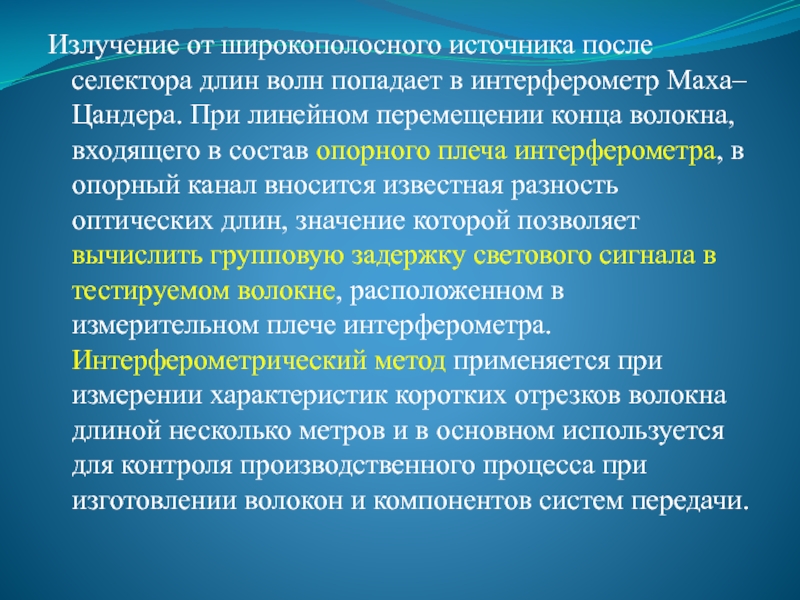 Излучение от широкополосного источника после селектора длин волн попадает в интерферометр Маха–Цандера. При линейном перемещении конца волокна, входящего в состав опорного плеча интерферометра, в опорный канал вносится известная разность оптических длин, значение которой позволяет вычислить групповую задержку светового сигнала в тестируемом волокне, расположенном в измерительном плече интерферометра. Интерферометрический метод применяется при измерении характеристик коротких отрезков волокна длиной несколько метров и в основном используется для контроля производственного процесса при изготовлении волокон и компонентов систем передачи.